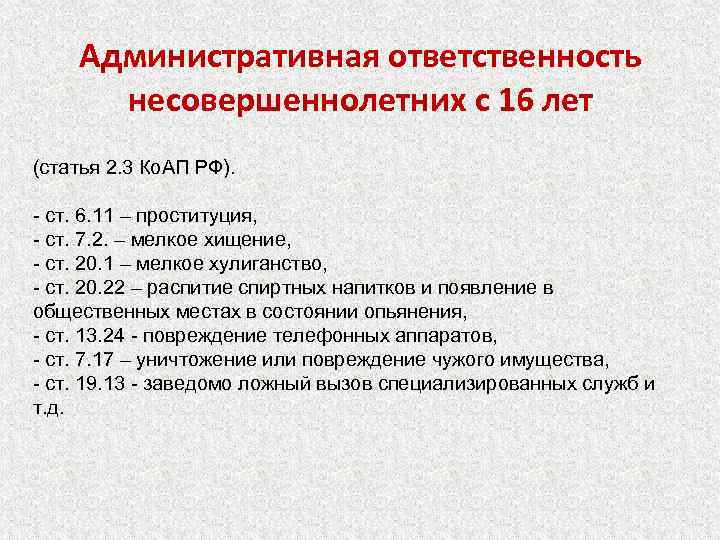 Административная ответственность несовершеннолетних с 16 лет

(статья 2.3 КоАП РФ).

- ст. 6.11 – проституция,
- ст. 7.2. – мелкое хищение,
- ст. 20.1 – мелкое хулиганство,
- ст. 20.22 – распитие спиртных напитков и появление в общественных местах в состоянии опьянения,
- ст. 13.24 - повреждение телефонных аппаратов,
- ст. 7.17 – уничтожение или повреждение чужого имущества,
- ст. 19.13 - заведомо ложный вызов специализированных служб и т.д.